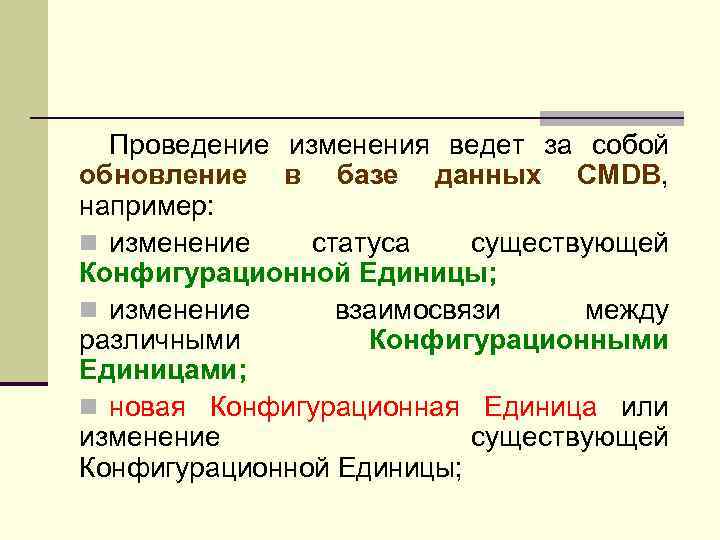 Проведение изменения ведет за собой обновление в базе данных CMDB, например:

изменение статуса существующей Конфигурационной Единицы;

изменение взаимосвязи между различными Конфигурационными Единицами;

новая Конфигурационная Единица или изменение существующей Конфигурационной Единицы;